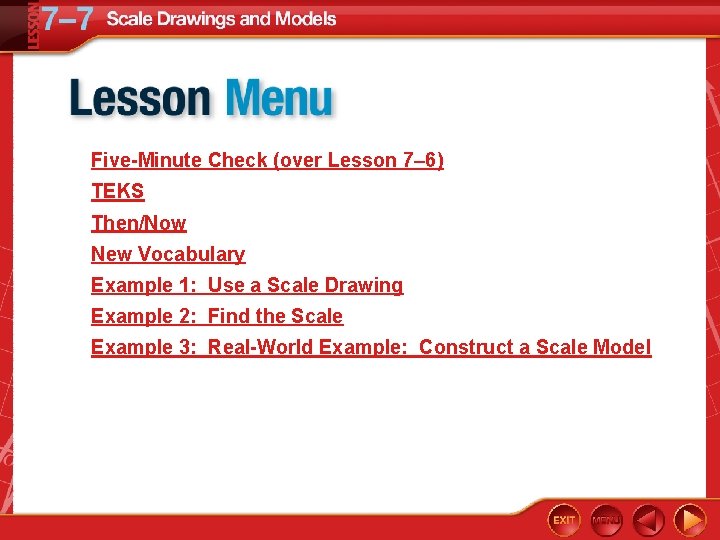 LESSON 7–7 Scale Drawings and Models

Lesson Menu

Five-Minute Check (over Lesson 7–6)
TEKS
Then/Now
New Vocabulary
Example 1: Use a Scale Drawing
Example 2: Find the Scale
Example 3: Real-World Example: Construct a Scale Model

EXIT MENU